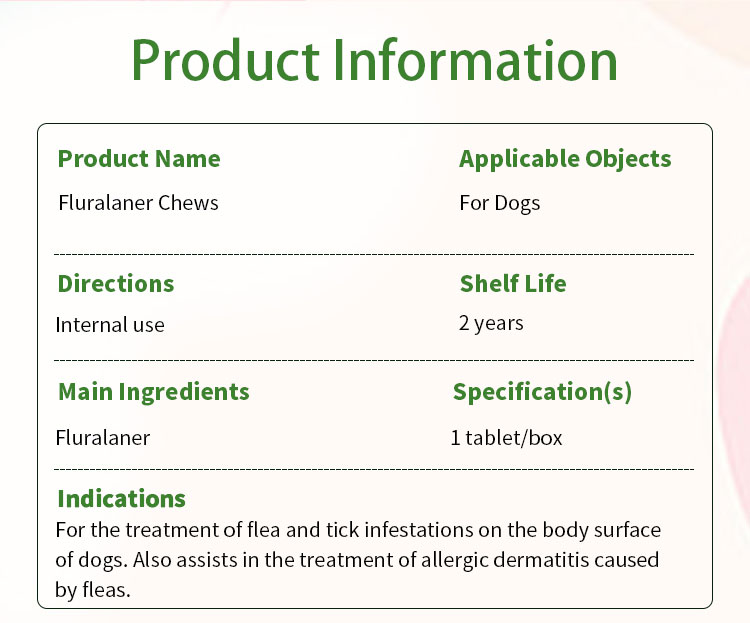 Product Information

Product Name
Fluralaner Chews

Applicable Objects
For Dogs

Directions
Internal use

Shelf Life
2 years

Main Ingredients
Fluralaner

Specification(s)
1 tablet/box

Indications
For the treatment of flea and tick infestations on the body surface of dogs. Also assists in the treatment of allergic dermatitis caused by fleas.